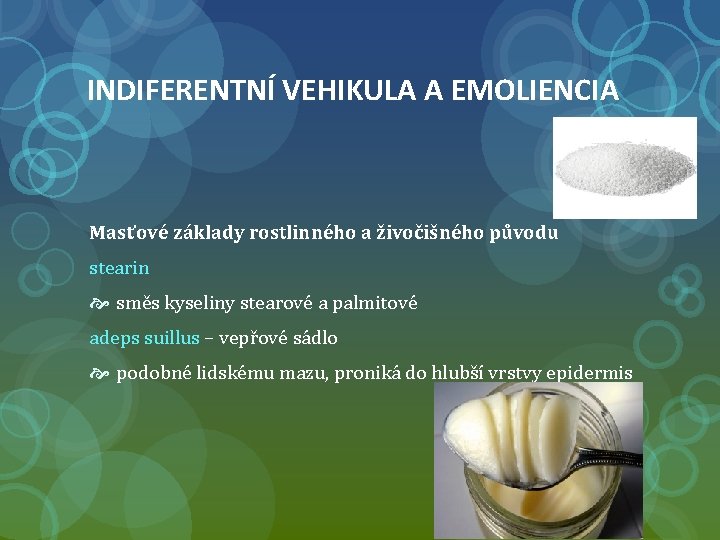 INDIFERENTNÍ VEHIKULA A EMOLIENCIA

Masťové základy rostlinného a živočišného původu

stearin

směs kyseliny stearové a palmitové

adeps suillus – vepřové sádlo

podobné lidskému mazu, proniká do hlubší vrstvy epidermis